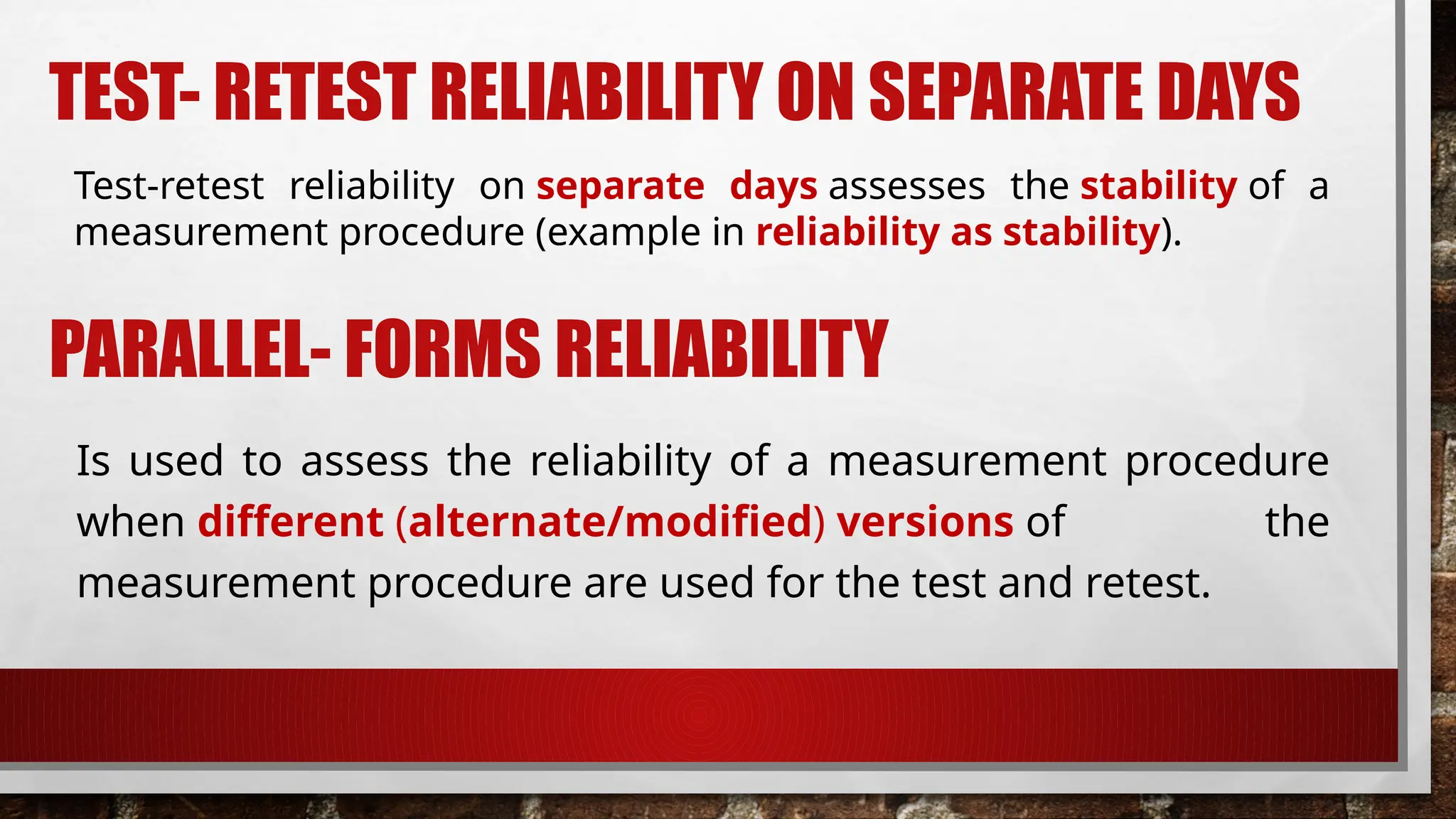 TEST- RETEST RELIABILITY ON SEPARATE DAYS

Test-retest reliability on separate days assesses the stability of a measurement procedure (example in reliability as stability).

PARALLEL- FORMS RELIABILITY

Is used to assess the reliability of a measurement procedure when different (alternate/modified) versions of the measurement procedure are used for the test and retest.